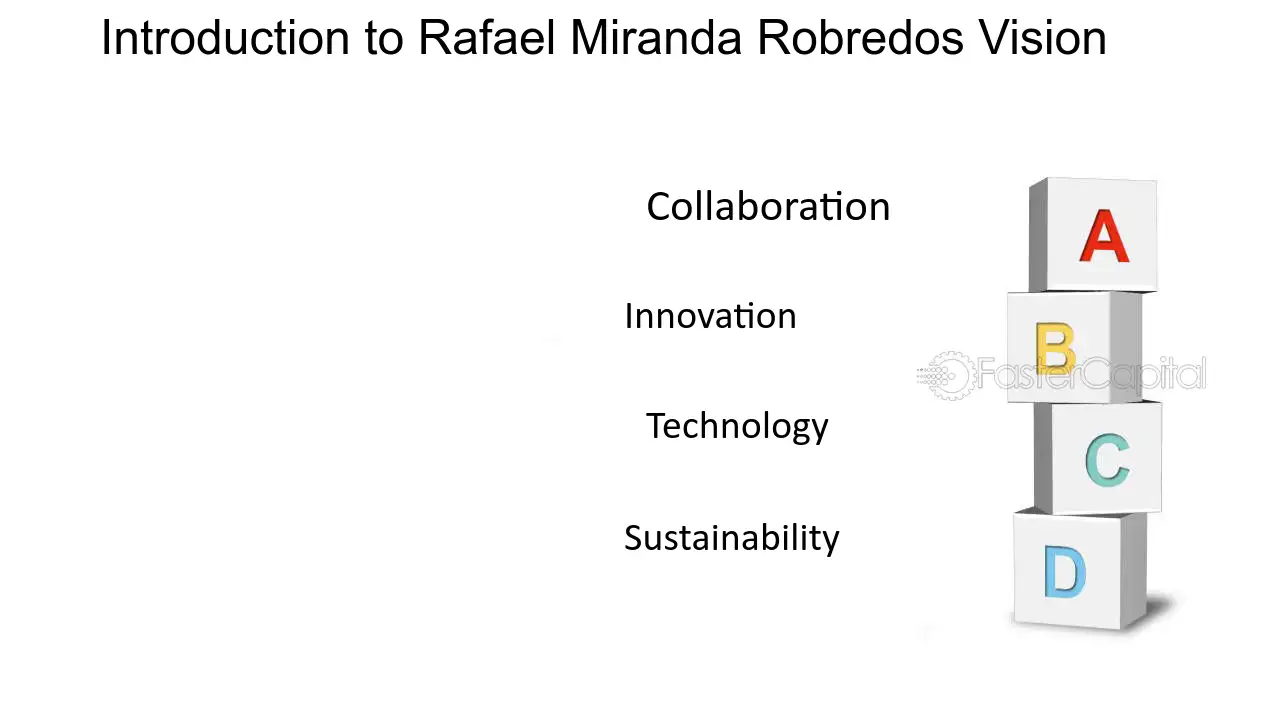 Introduction to Rafael Miranda Robredos Vision

Collaboration

Innovation

Technology

Sustainability

A

B

C

D

FasterCapital